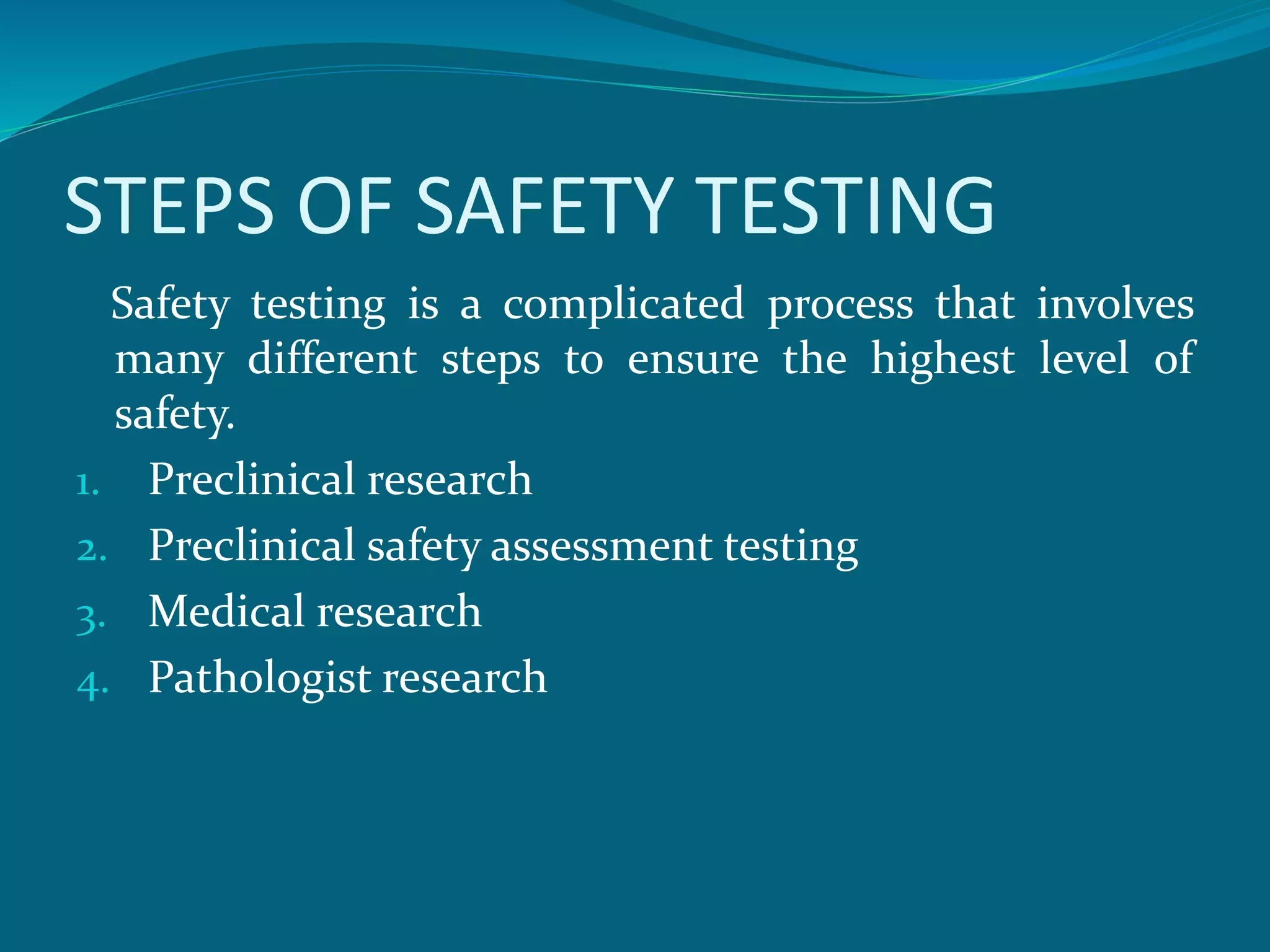 STEPS OF SAFETY TESTING

Safety testing is a complicated process that involves many different steps to ensure the highest level of safety.

1. Preclinical research
2. Preclinical safety assessment testing
3. Medical research
4. Pathologist research